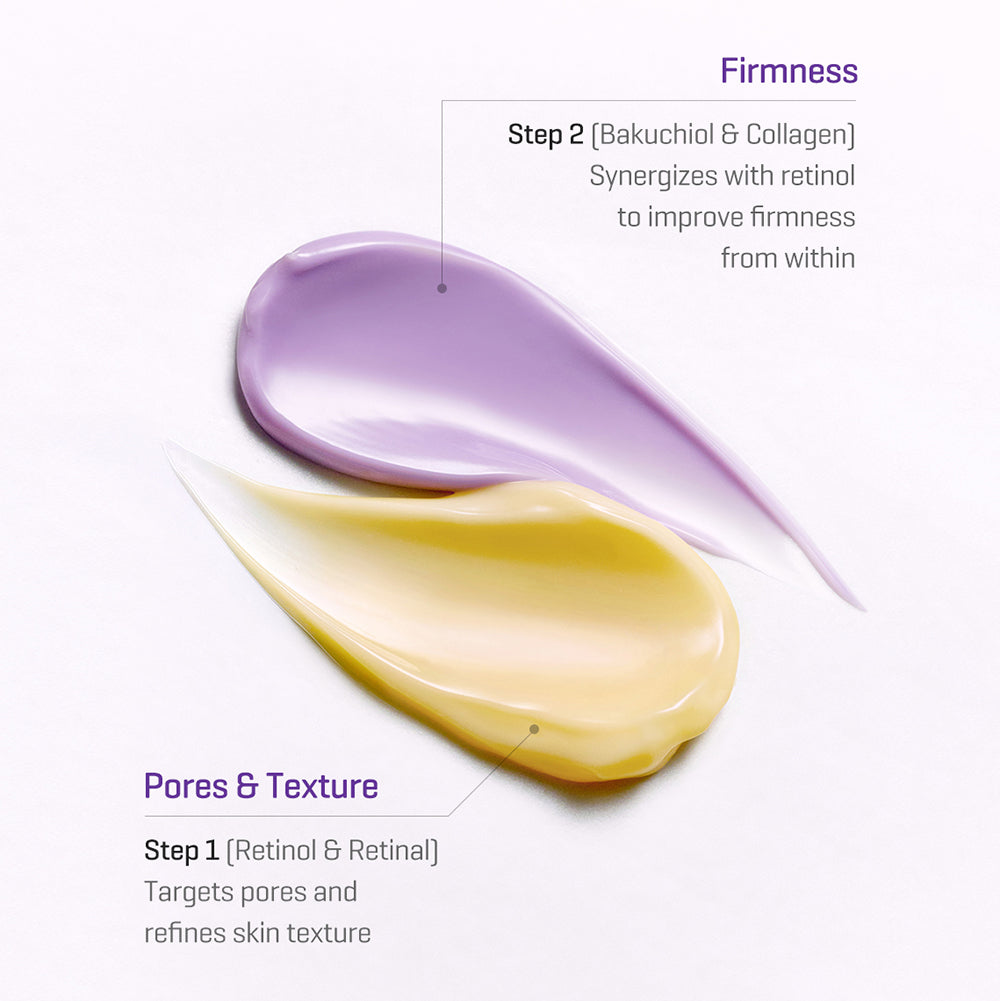 Firmness

Step 2 (Bakuchiol & Collagen)
Synergizes with retinol to improve firmness from within

Pores & Texture

Step 1 (Retinol & Retinal)
Targets pores and refines skin texture